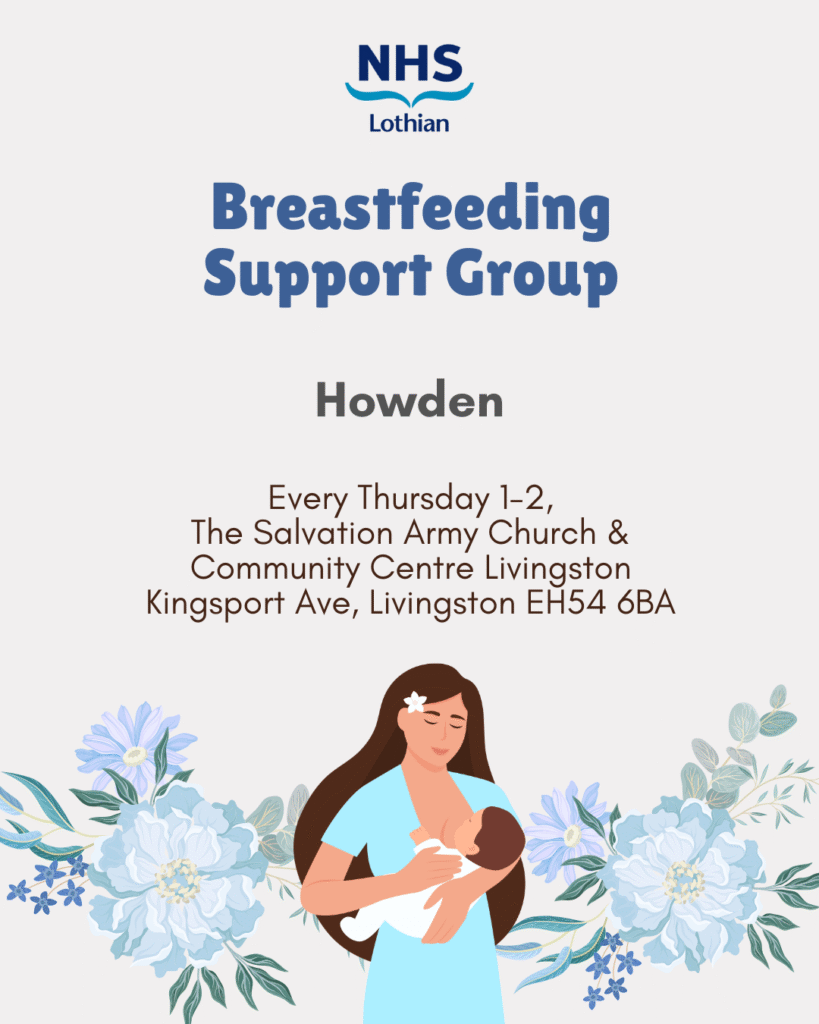 NHS
Lothian

Breastfeeding Support Group

Howden

Every Thursday 1-2,
The Salvation Army Church &
Community Centre Livingston
Kingsport Ave, Livingston EH54 6BA